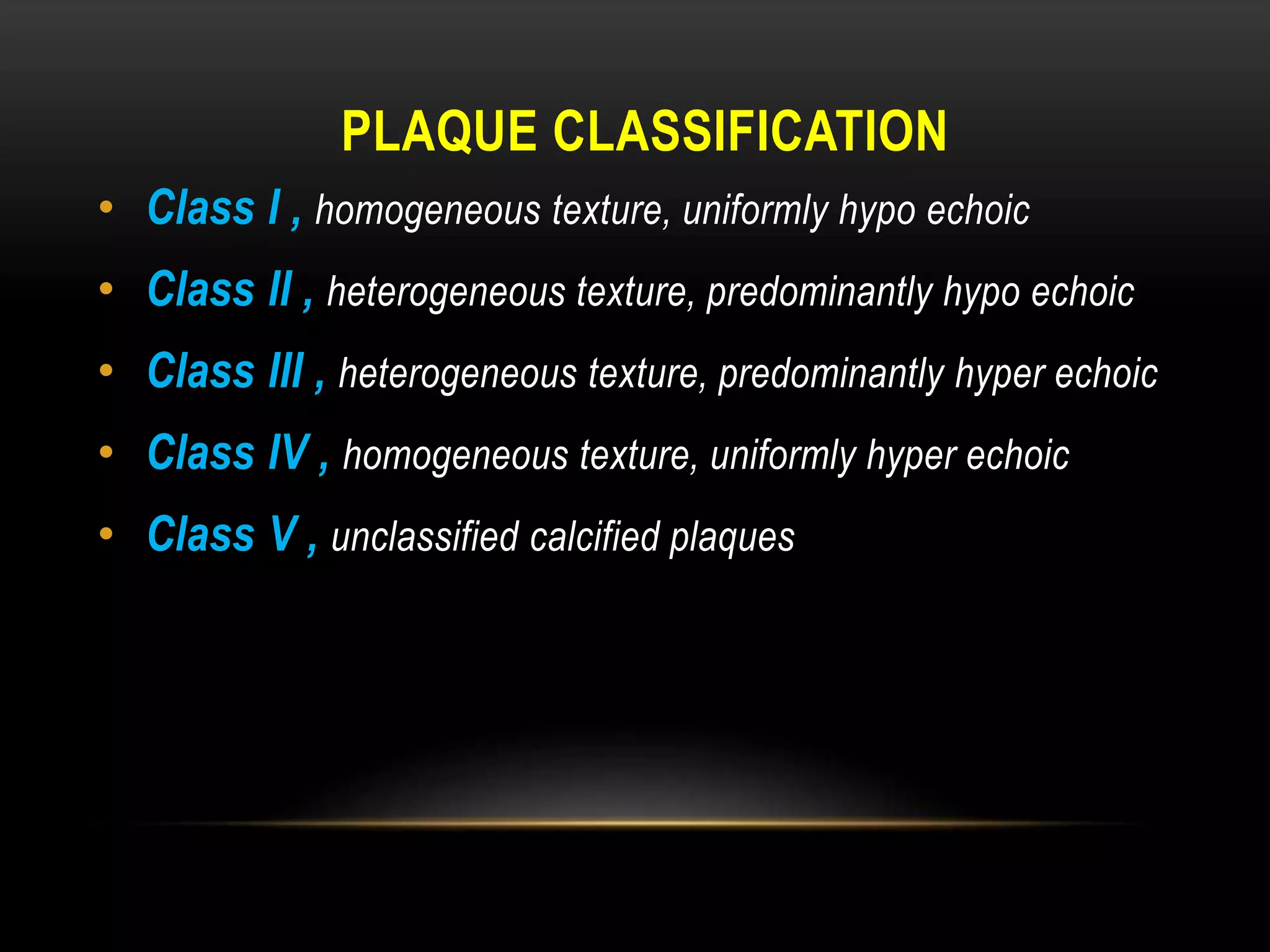 PLAQUE CLASSIFICATION

• Class I , homogeneous texture, uniformly hypo echoic
• Class II , heterogeneous texture, predominantly hypo echoic
• Class III , heterogeneous texture, predominantly hyper echoic
• Class IV , homogeneous texture, uniformly hyper echoic
• Class V , unclassified calcified plaques